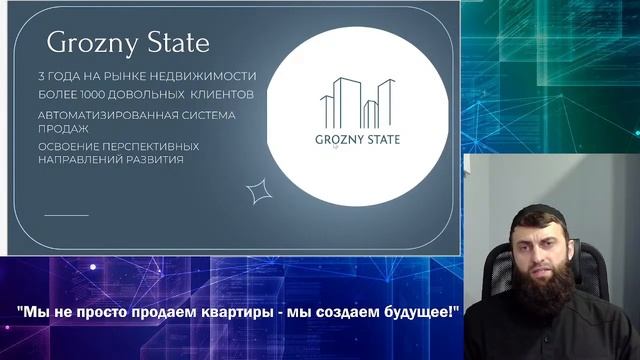 Grozny State

3 ГОДА НА РЫНКЕ НЕДВИЖИМОСТИ

БОЛЕЕ 1000 ДОВОЛЬНЫХ КЛИЕНТОВ

АВТОМАТИЗИРОВАННАЯ СИСТЕМА ПРОДАЖ

ОСВОЕНИЕ ПЕРСПЕКТИВНЫХ НАПРАВЛЕНИЙ РАЗВИТИЯ

GROZNY STATE

"Мы не просто продаем квартиры - мы создаем будущее!"